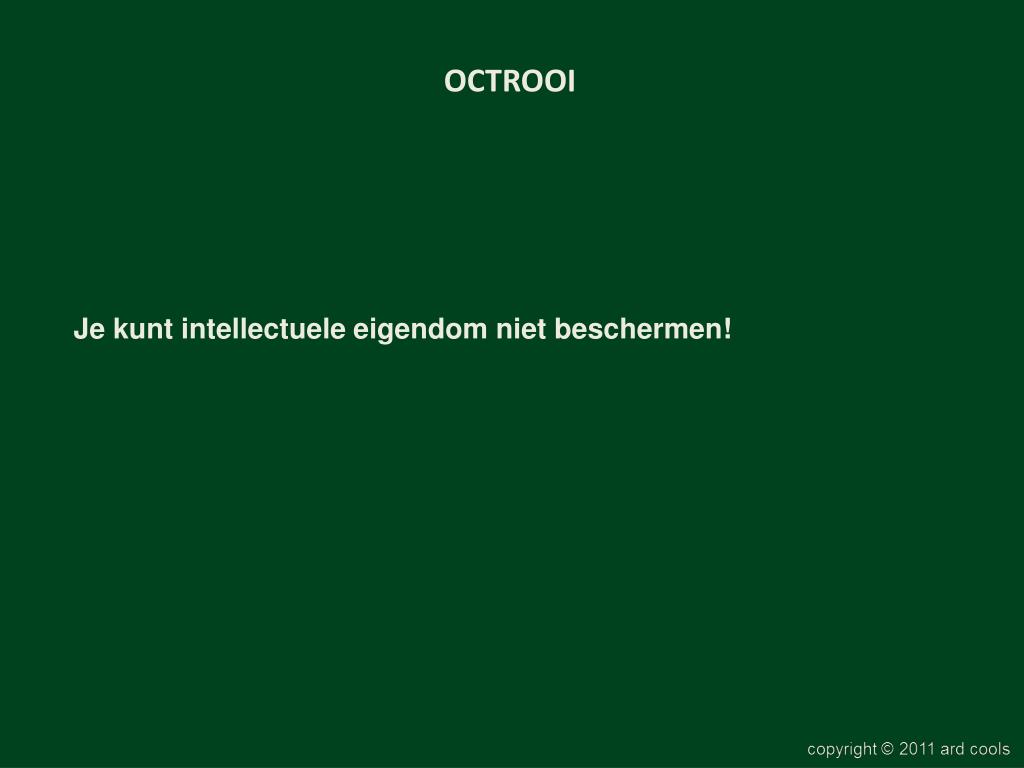 OCTROOI

Je kunt intellectuele eigendom niet beschermen!

copyright © 2011 ard cools